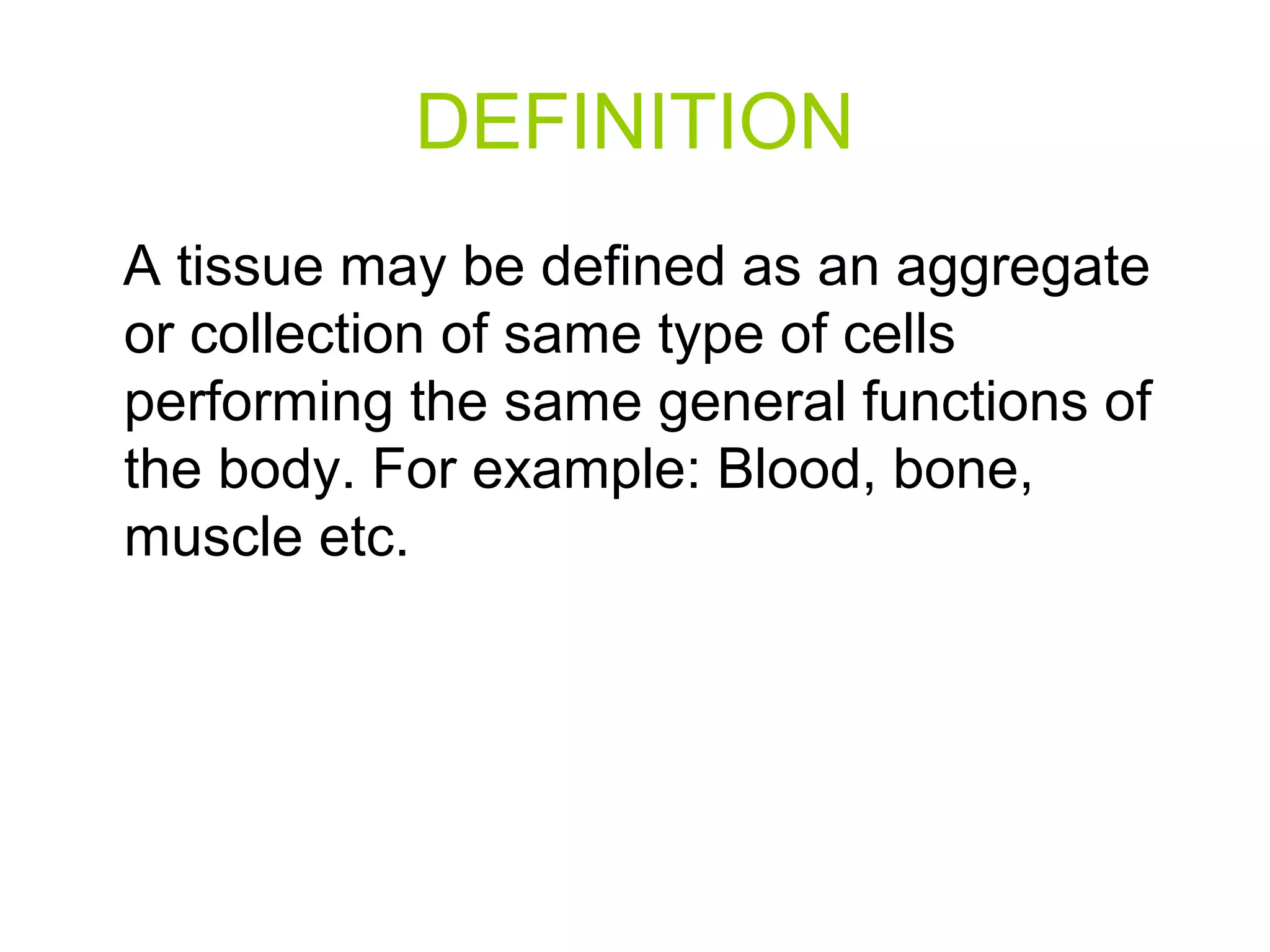 DEFINITION

A tissue may be defined as an aggregate or collection of same type of cells performing the same general functions of the body. For example: Blood, bone, muscle etc.